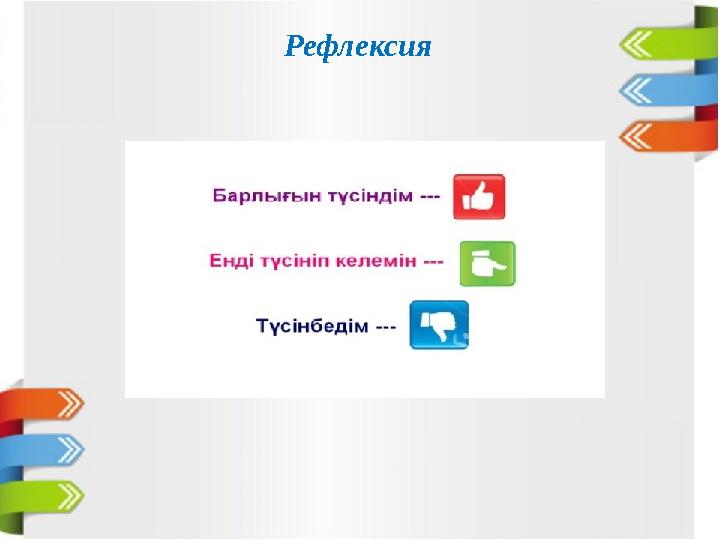 Рефлексия

Барлығын түсіндім ---

Енді түсініп келемін ---

Түсінбедім ---